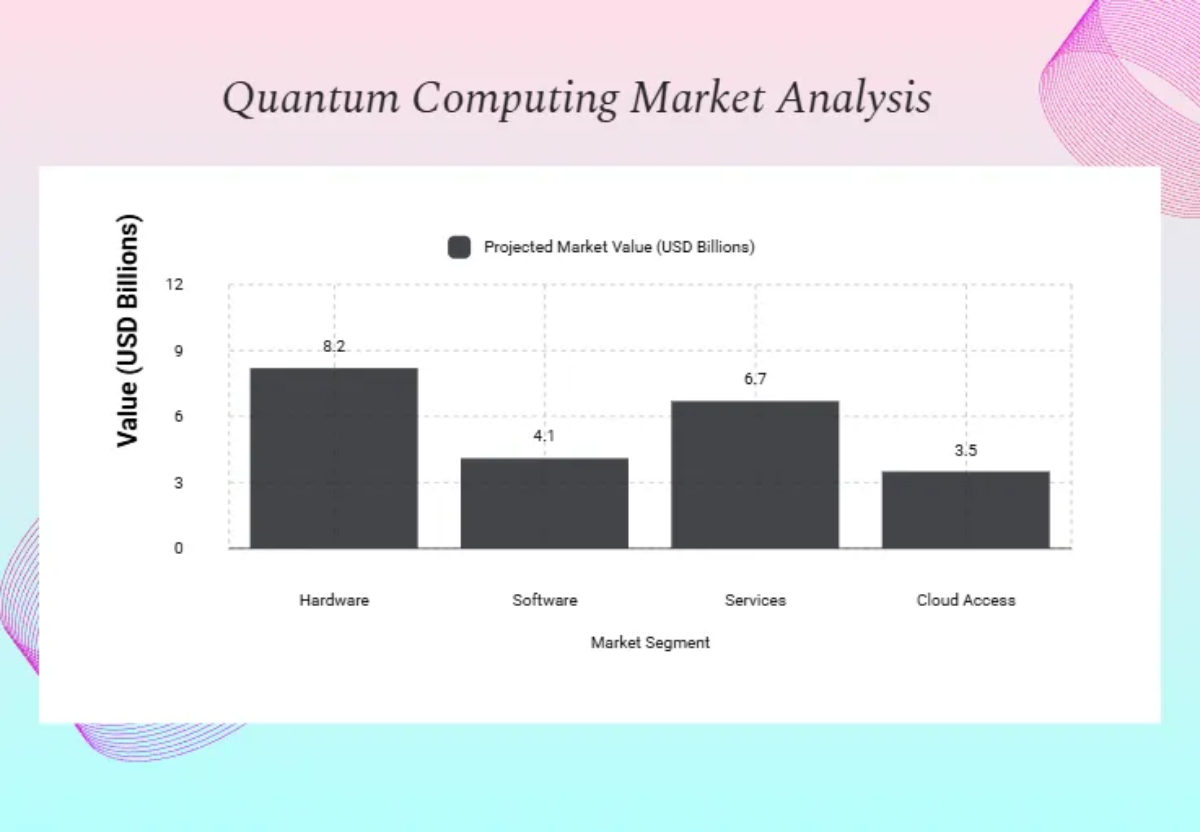 Quantum Computing Market Analysis

Projected Market Value (USD Billions)

Value (USD Billions)

12
9
6
3
0

8.2
4.1
6.7
3.5

Hardware
Software
Services
Cloud Access

Market Segment